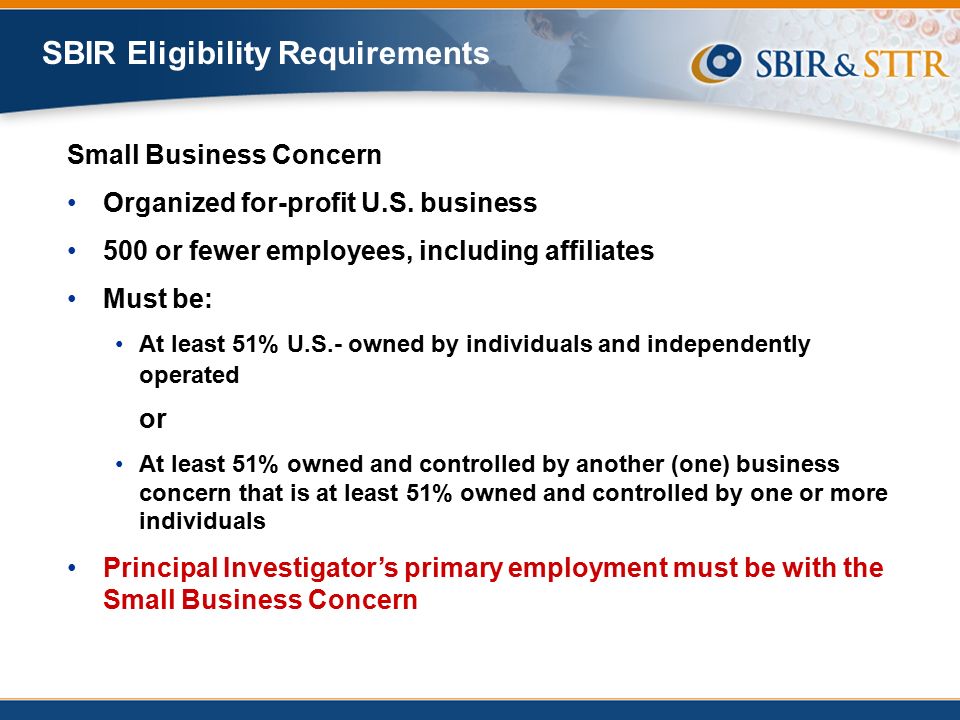 SBIR Eligibility Requirements

SBIR&STTR

Small Business Concern

• Organized for-profit U.S. business

• 500 or fewer employees, including affiliates

• Must be:

• At least 51% U.S.- owned by individuals and independently operated

or

• At least 51% owned and controlled by another (one) business concern that is at least 51% owned and controlled by one or more individuals

• Principal Investigator's primary employment must be with the Small Business Concern